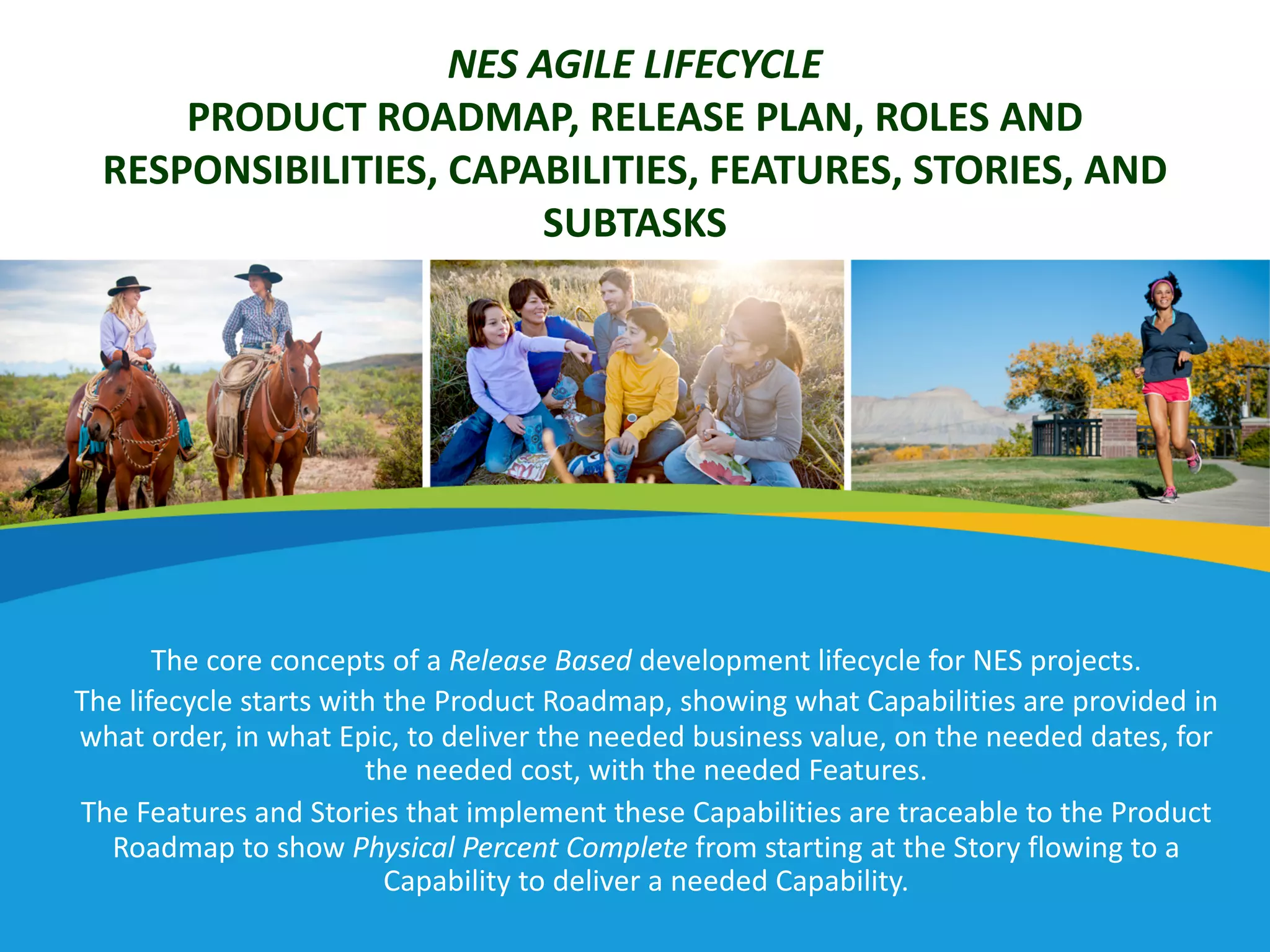 NES AGILE LIFECYCLE
PRODUCT ROADMAP, RELEASE PLAN, ROLES AND RESPONSIBILITIES, CAPABILITIES, FEATURES, STORIES, AND SUBTASKS

The core concepts of a Release Based development lifecycle for NES projects.

The lifecycle starts with the Product Roadmap, showing what Capabilities are provided in what order, in what Epic, to deliver the needed business value, on the needed dates, for the needed cost, with the needed Features.

The Features and Stories that implement these Capabilities are traceable to the Product Roadmap to show Physical Percent Complete from starting at the Story flowing to a Capability to deliver a needed Capability.